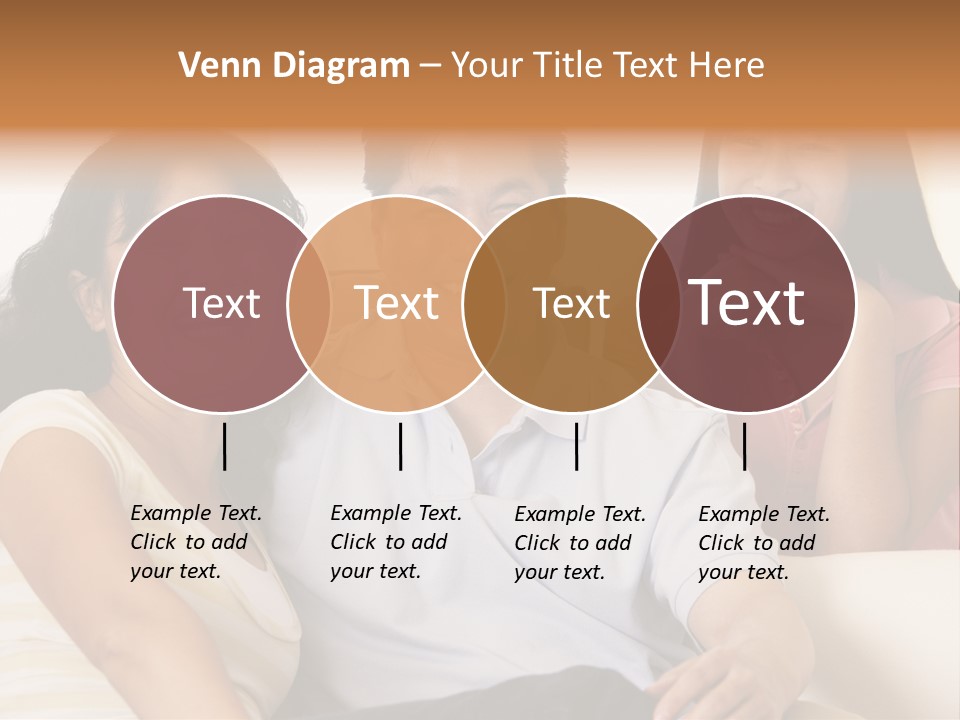 Venn Diagram – Your Title Text Here

Text

Text

Text

Text

Example Text. Click to add your text.

Example Text. Click to add your text.

Example Text. Click to add your text.

Example Text. Click to add your text.